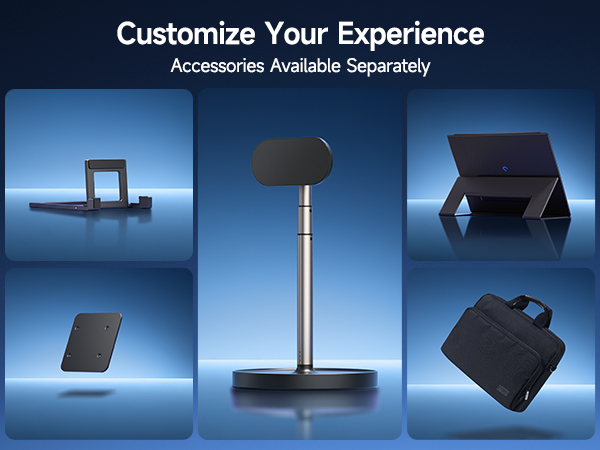 Customize Your Experience
Accessories Available Separately